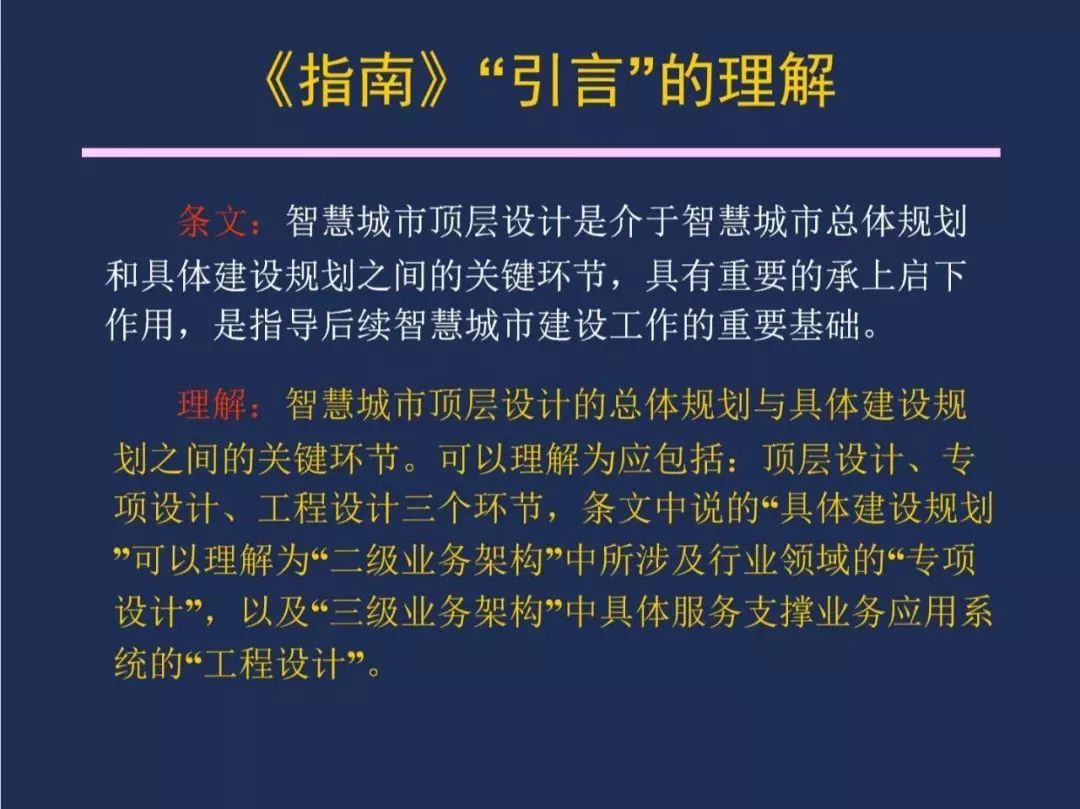 《指南》“引言”的理解

条文：智慧城市顶层设计是介于智慧城市总体规划和具体建设规划之间的关键环节，具有重要的承上启下作用，是指导后续智慧城市建设工作的重要基础。

理解：智慧城市顶层设计的总体规划与具体建设规划之间的关键环节。可以理解为应包括：顶层设计、专项设计、工程设计三个环节，条文中说的“具体建设规划”可以理解为“二级业务架构”中所涉及行业领域的“专项设计”，以及“三级业务架构”中具体服务支撑业务应用系统的“工程设计”。